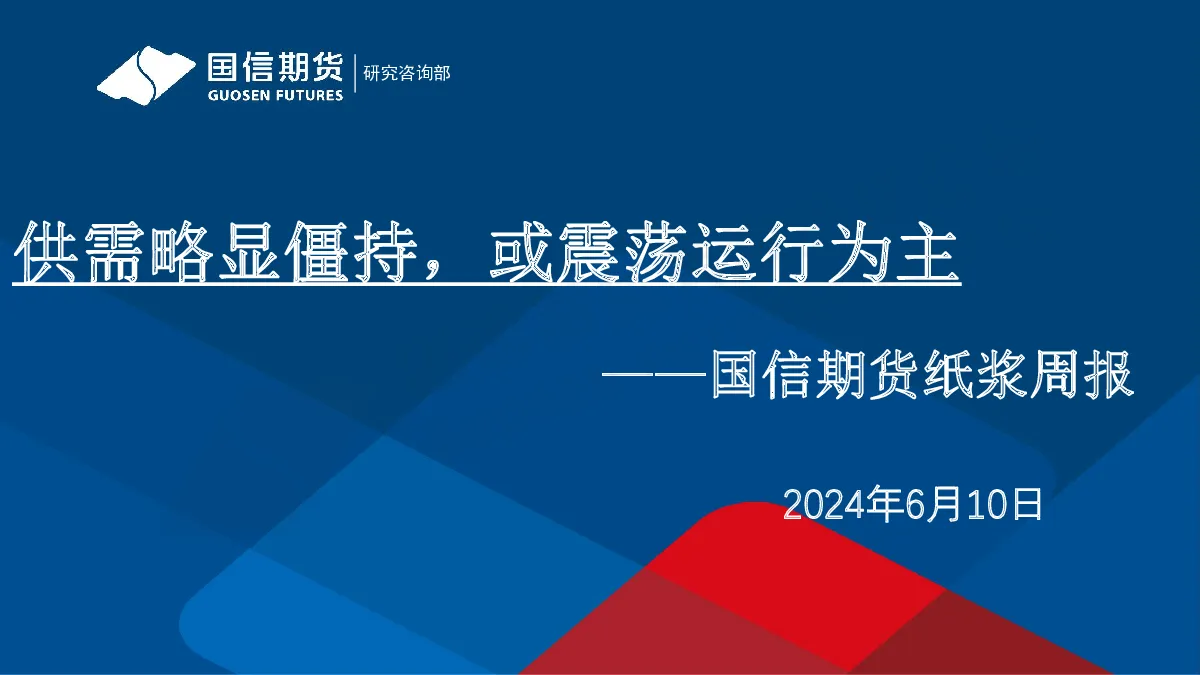 国信期货
GUOSEN FUTURES
研究咨询部

供需略显僵持，或震荡运行为主

——国信期货纸浆周报

2024年6月10日